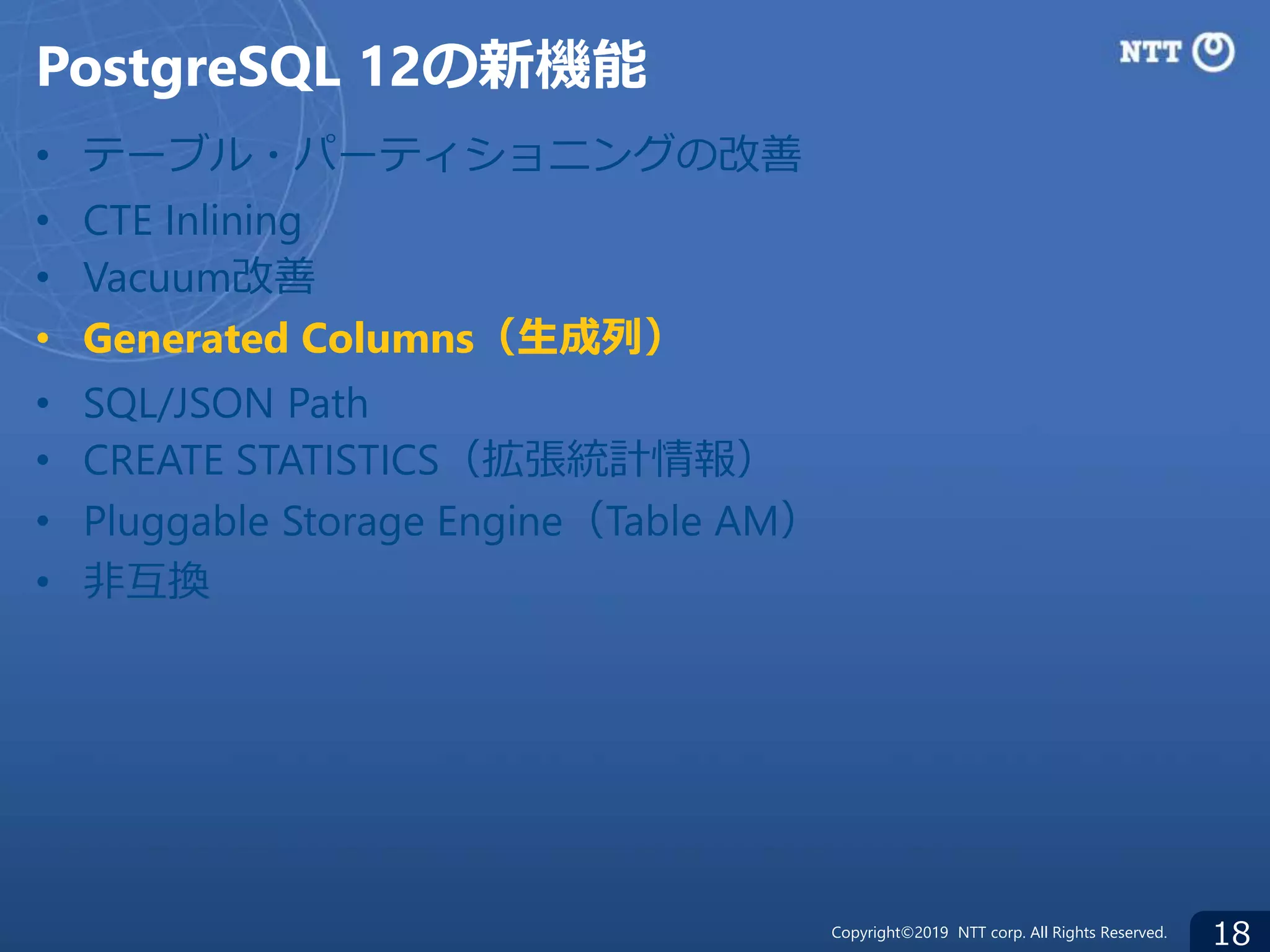 PostgreSQL 12の新機能

NTT

• テーブル・パーティショニングの改善
• CTE Inlining
• Vacuum改善
• Generated Columns（生成列）
• SQL/JSON Path
• CREATE STATISTICS（拡張統計情報）
• Pluggable Storage Engine（Table AM）
• 非互換

Copyright©2019 NTT corp. All Rights Reserved.

18